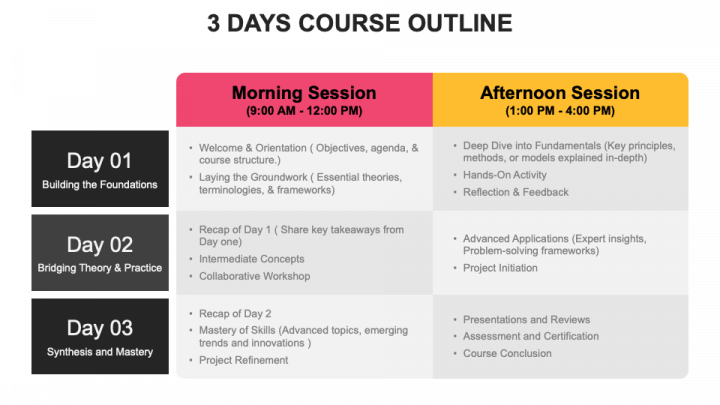 3 DAYS COURSE OUTLINE

| | Morning Session (9:00 AM - 12:00 PM) | Afternoon Session (1:00 PM - 4:00 PM) |
|---|---|---|
| Day 01 Building the Foundations | • Welcome & Orientation ( Objectives, agenda, & course structure.) • Laying the Groundwork ( Essential theories, terminologies, & frameworks) | • Deep Dive into Fundamentals (Key principles, methods, or models explained in-depth) • Hands-On Activity • Reflection & Feedback |
| Day 02 Bridging Theory & Practice | • Recap of Day 1 ( Share key takeaways from Day one) • Intermediate Concepts • Collaborative Workshop | • Advanced Applications (Expert insights, Problem-solving frameworks) • Project Initiation |
| Day 03 Synthesis and Mastery | • Recap of Day 2 • Mastery of Skills (Advanced topics, emerging trends and innovations ) • Project Refinement | • Presentations and Reviews • Assessment and Certification • Course Conclusion |